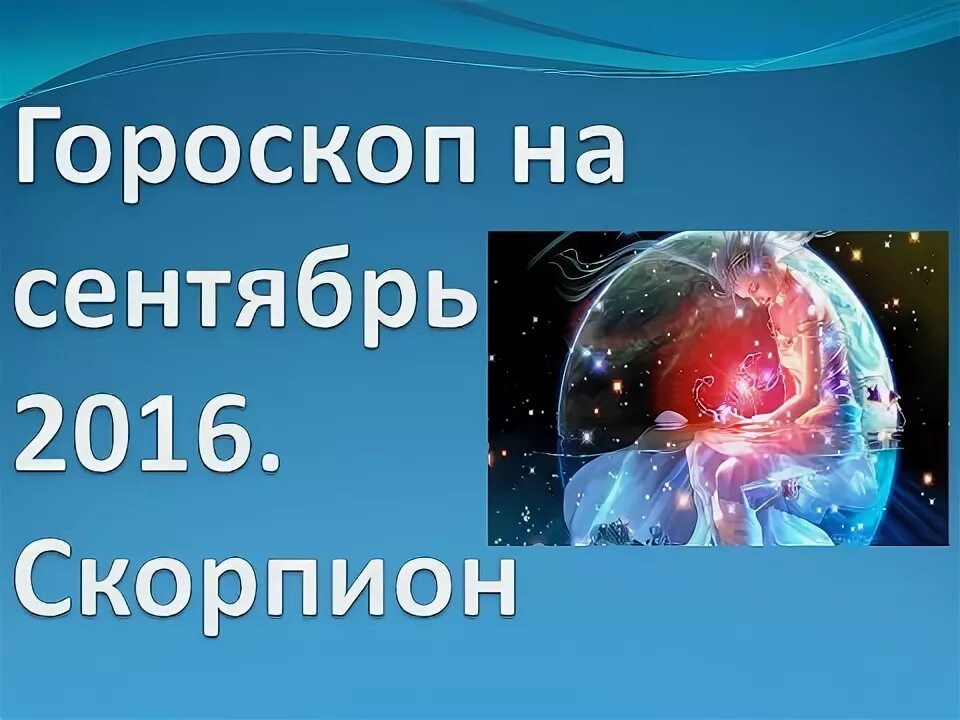 Гороскоп на сентябрь 2016. Скорпион